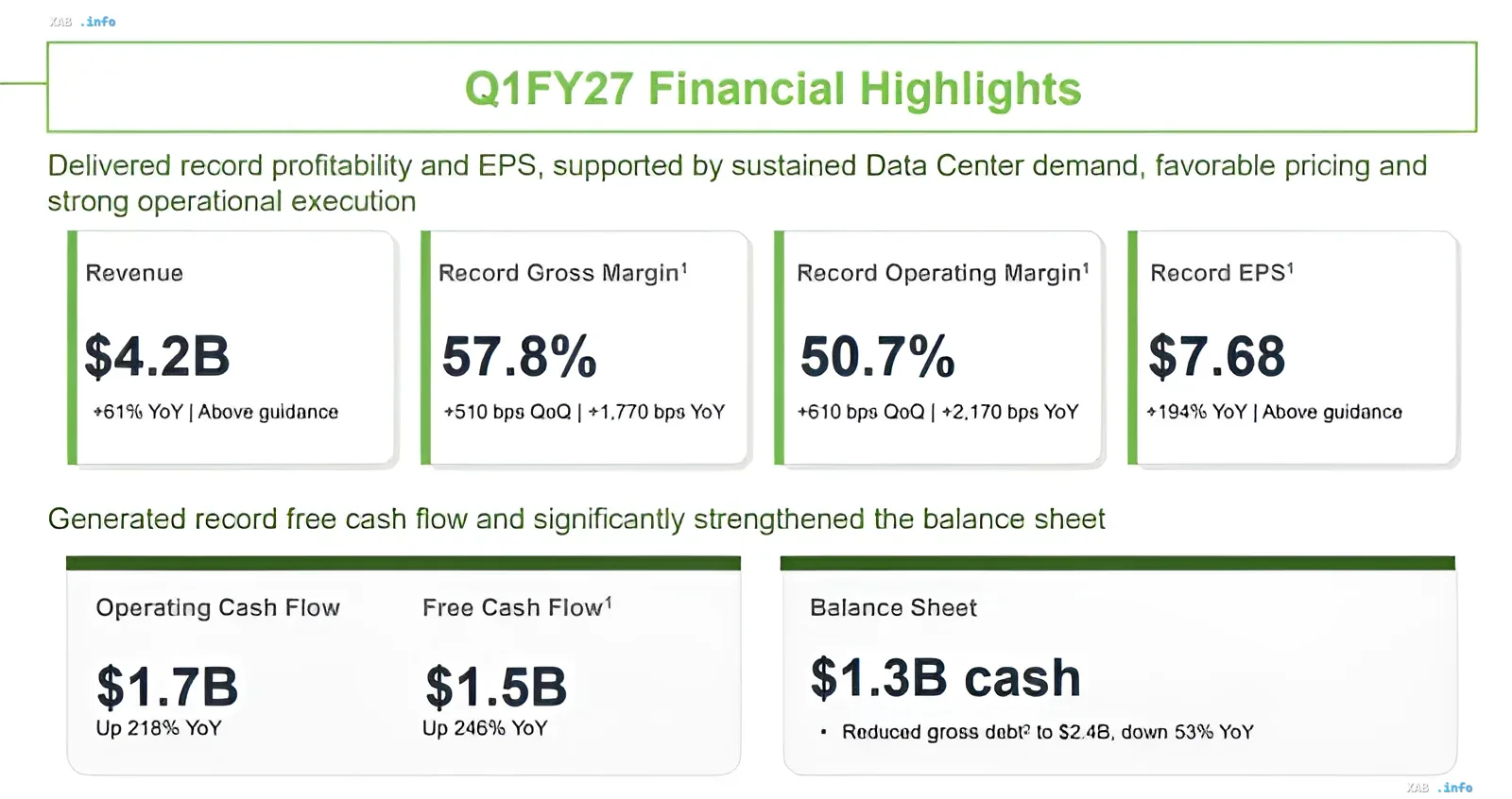 Q1FY27 Financial Highlights

Delivered record profitability and EPS, supported by sustained Data Center demand, favorable pricing and strong operational execution

Revenue

$4.2B

+61% YoY | Above guidance

Record Gross Margin$^{1}$

57.8%

+510 bps QoQ | +1,770 bps YoY

Record Operating Margin$^{1}$

50.7%

+610 bps QoQ | +2,170 bps YoY

Record EPS$^{1}$

$7.68

+194% YoY | Above guidance

Generated record free cash flow and significantly strengthened the balance sheet

Operating Cash Flow

$1.7B

Up 218% YoY

Free Cash Flow$^{1}$

$1.5B

Up 246% YoY

Balance Sheet

$1.3B cash

• Reduced gross debt$^{2}$ to $2.4B, down 53% YoY

XAB .info